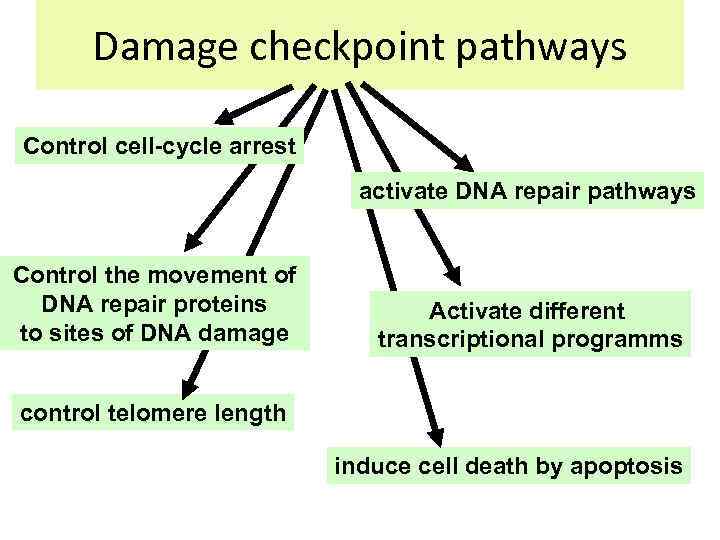 Damage checkpoint pathways

Control cell-cycle arrest

activate DNA repair pathways

Control the movement of DNA repair proteins to sites of DNA damage

Activate different transcriptional programms

control telomere length

induce cell death by apoptosis